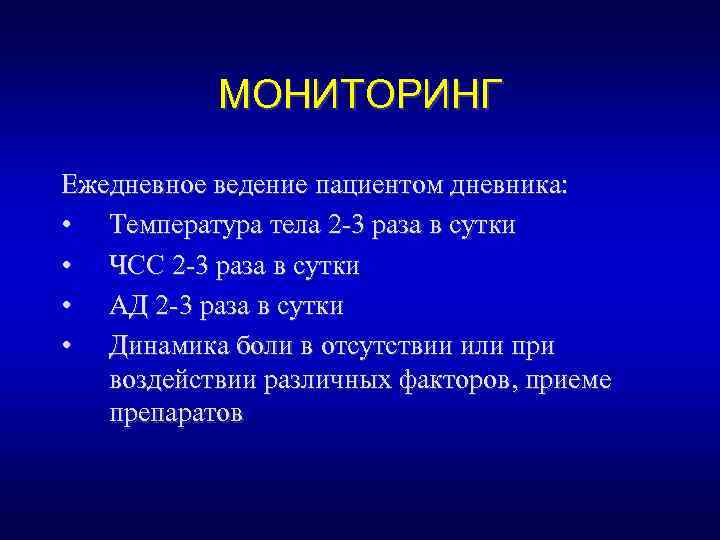 МОНИТОРИНГ

Ежедневное ведение пациентом дневника:
• Температура тела 2-3 раза в сутки
• ЧСС 2-3 раза в сутки
• АД 2-3 раза в сутки
• Динамика боли в отсутствии или при воздействии различных факторов, приеме препаратов